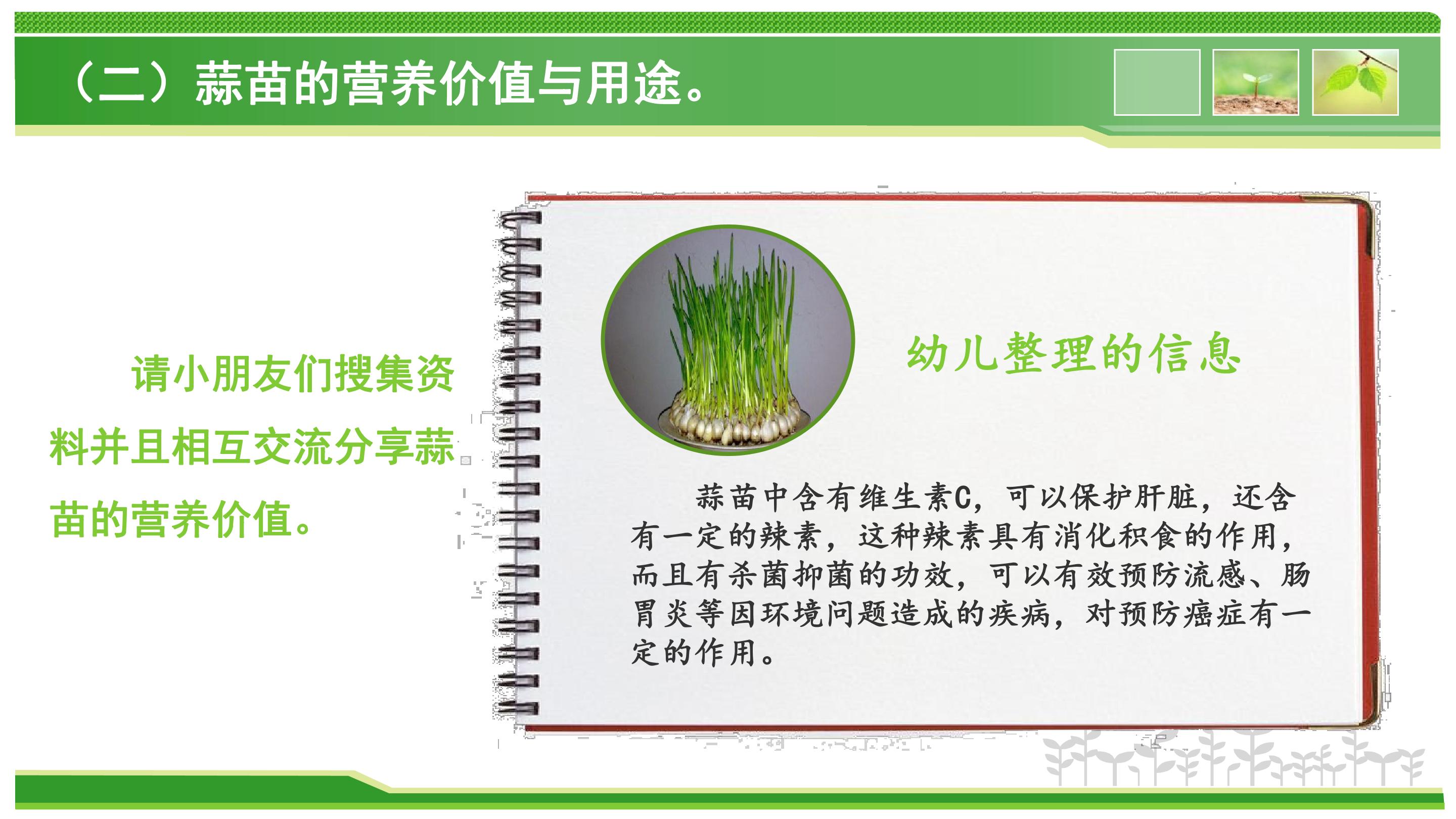 （二）蒜苗的营养价值与用途。

请小朋友们搜集资料并且相互交流分享蒜苗的营养价值。

幼儿整理的信息

蒜苗中含有维生素C，可以保护肝脏，还含有一定的辣素，这种辣素具有消化积食的作用，而且有杀菌抑菌的功效，可以有效预防流感、肠胃炎等因环境问题造成的疾病，对预防癌症有一定的作用。